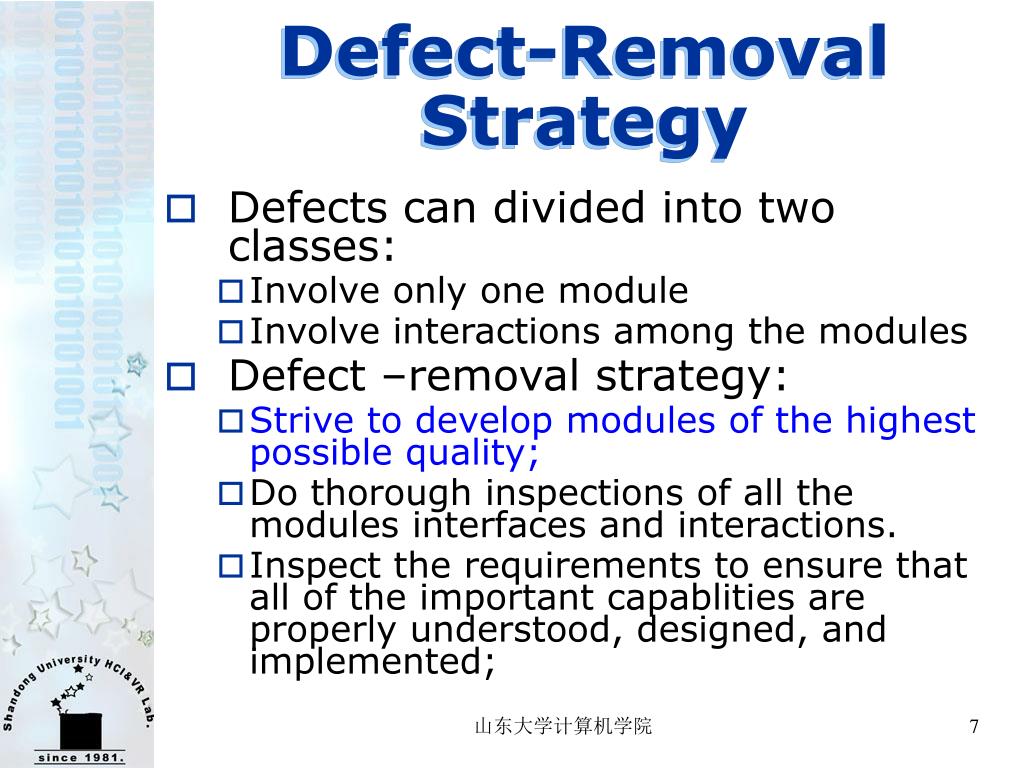 Defect-Removal Strategy

Defects can divided into two classes:

Involve only one module

Involve interactions among the modules

Defect –removal strategy:

Strive to develop modules of the highest possible quality;

Do thorough inspections of all the modules interfaces and interactions.

Inspect the requirements to ensure that all of the important capablities are properly understood, designed, and implemented;

Shandong University HCI&VR Lab.

since 1981.

山东大学计算机学院

7